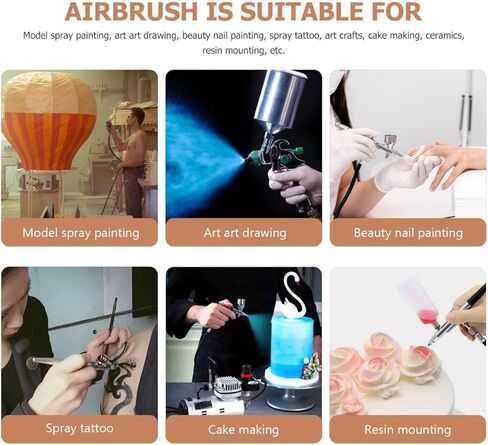 AIRBRUSH IS SUITABLE FOR

Model spray painting, art art drawing, beauty nail painting, spray tattoo, art crafts, cake making, ceramics, resin mounting, etc.

Model spray painting

Art art drawing

Beauty nail painting

Spray tattoo

Cake making

Resin mounting